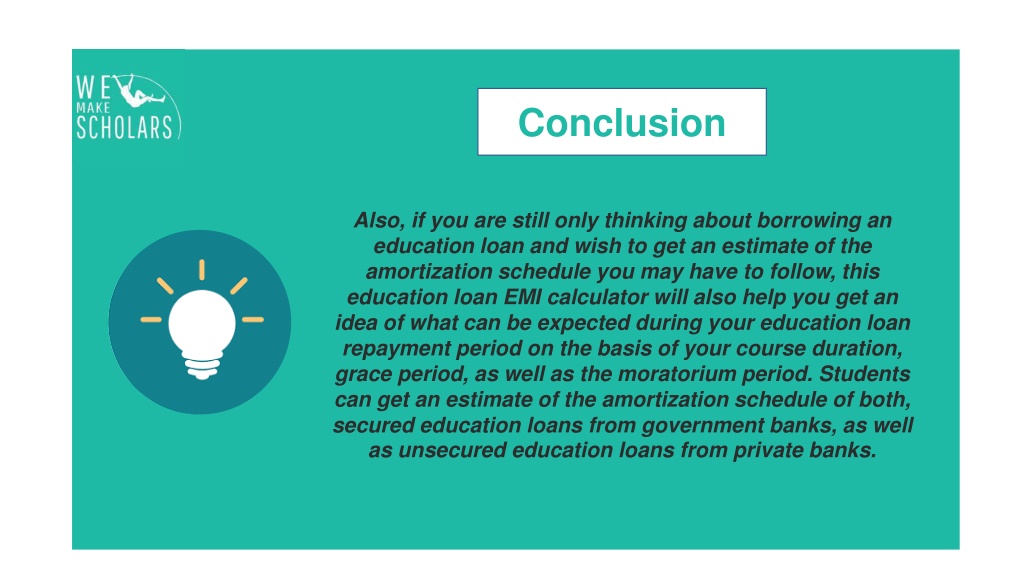 WE MAKE SCHOLARS

Conclusion

Also, if you are still only thinking about borrowing an education loan and wish to get an estimate of the amortization schedule you may have to follow, this education loan EMI calculator will also help you get an idea of what can be expected during your education loan repayment period on the basis of your course duration, grace period, as well as the moratorium period. Students can get an estimate of the amortization schedule of both, secured education loans from government banks, as well as unsecured education loans from private banks.